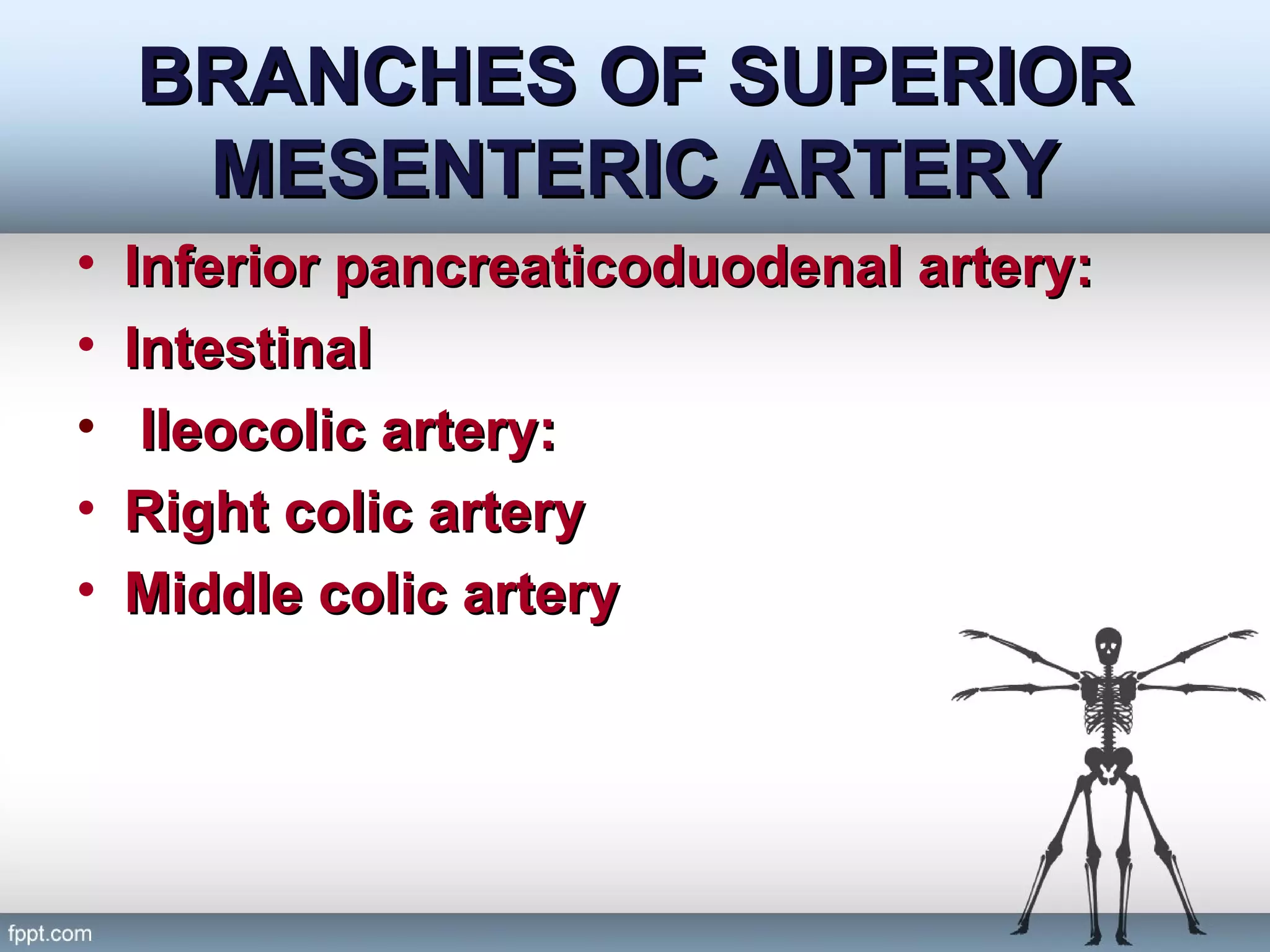 BRANCHES OF SUPERIOR MESENTERIC ARTERY

• Inferior pancreaticoduodenal artery:
• Intestinal
• Ileocolic artery:
• Right colic artery
• Middle colic artery

fppt.com